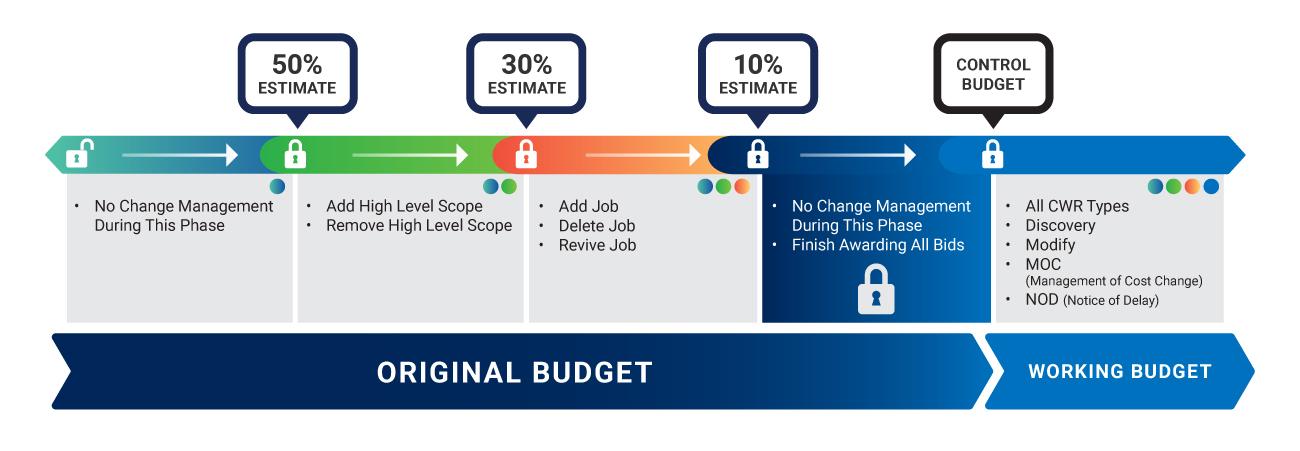 50%
ESTIMATE

30%
ESTIMATE

10%
ESTIMATE

CONTROL
BUDGET

• No Change Management During This Phase

• Add High Level Scope
• Remove High Level Scope

• Add Job
• Delete Job
• Revive Job

• No Change Management During This Phase
• Finish Awarding All Bids

• All CWR Types
• Discovery
• Modify
• MOC (Management of Cost Change)
• NOD (Notice of Delay)

ORIGINAL BUDGET

WORKING BUDGET